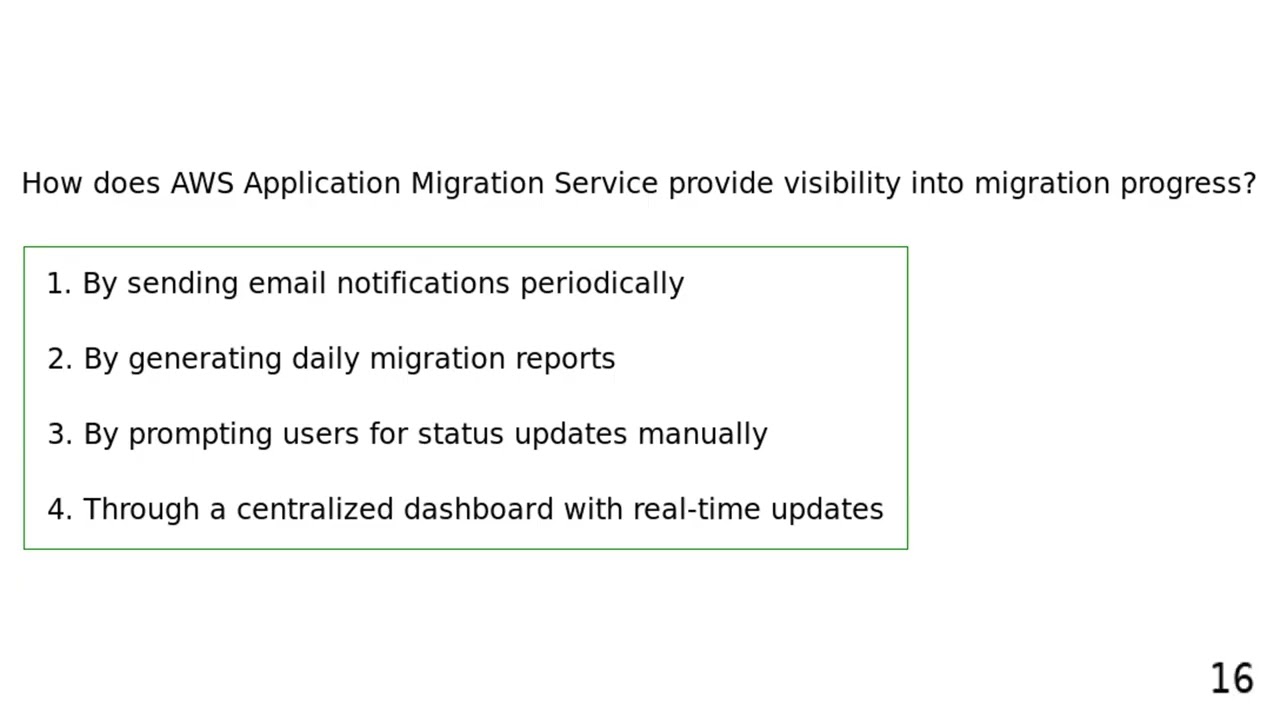 How does AWS Application Migration Service provide visibility into migration progress?

1. By sending email notifications periodically

2. By generating daily migration reports

3. By prompting users for status updates manually

4. Through a centralized dashboard with real-time updates

16